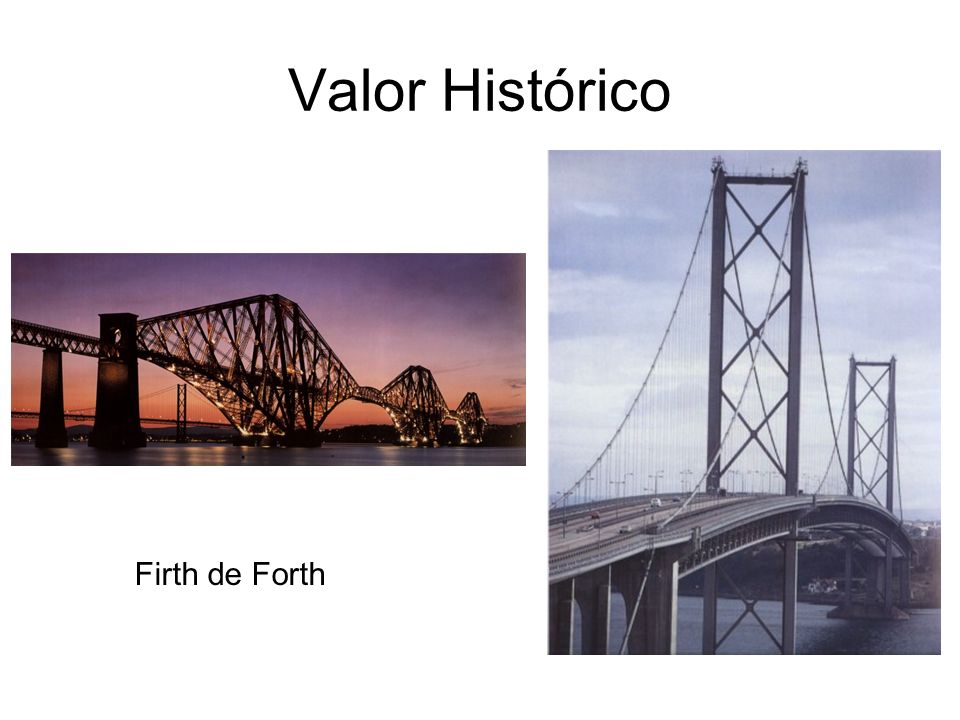 Valor Histórico

Firth de Forth